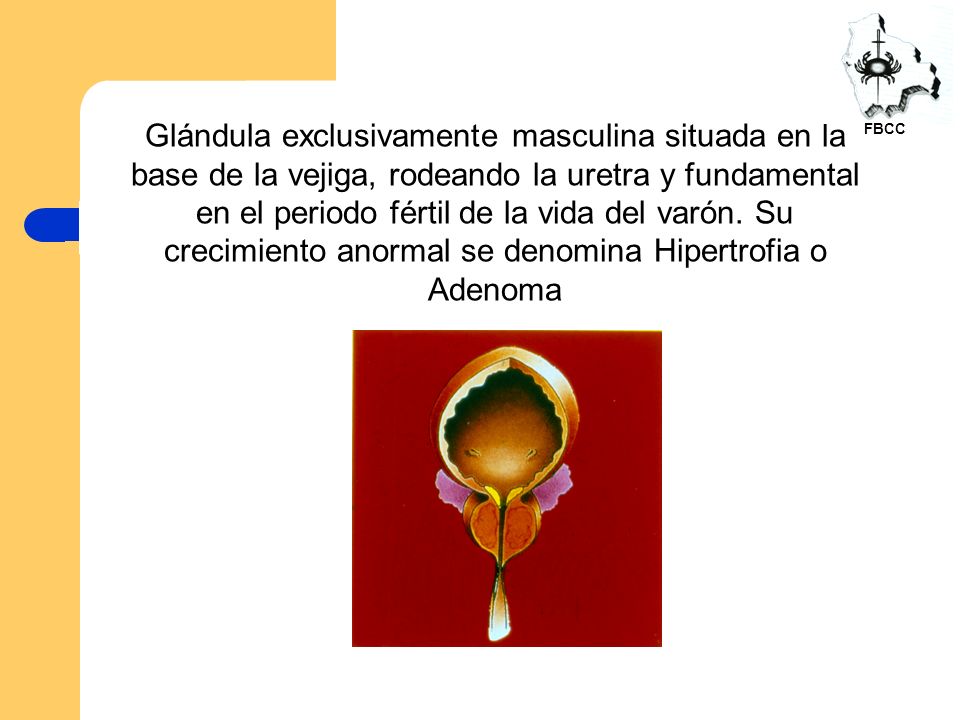 FBCC

Glándula exclusivamente masculina situada en la base de la vejiga, rodeando la uretra y fundamental en el periodo fértil de la vida del varón. Su crecimiento anormal se denomina Hipertrofia o Adenoma